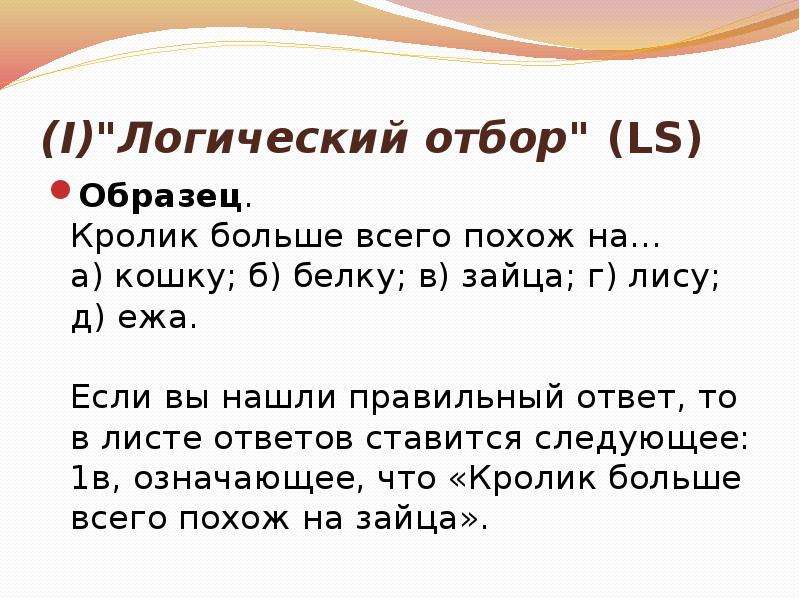 (I)"Логический отбор" (LS)

• Образец.
Кролик больше всего похож на...
а) кошку; б) белку; в) зайца; г) лису; д) ежа.

Если вы нашли правильный ответ, то в листе ответов ставится следующее: 1в, означающее, что «Кролик больше всего похож на зайца».